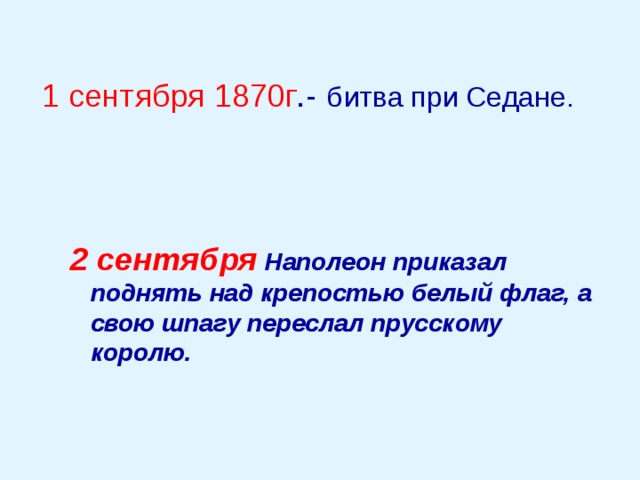 1 сентября 1870г.- битва при Седане.

2 сентября Наполеон приказал поднять над крепостью белый флаг, а свою шпагу переслал прусскому королю.